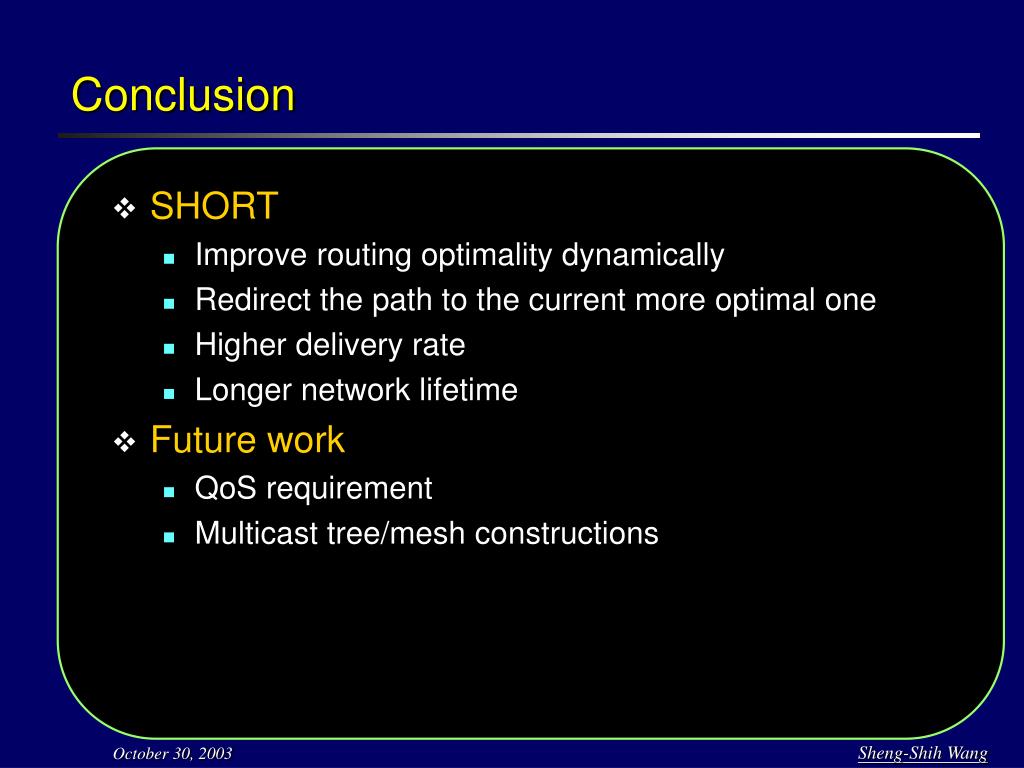 Conclusion

SHORT

Improve routing optimality dynamically

Redirect the path to the current more optimal one

Higher delivery rate

Longer network lifetime

Future work

QoS requirement

Multicast tree/mesh constructions

October 30, 2003

Sheng-Shih Wang